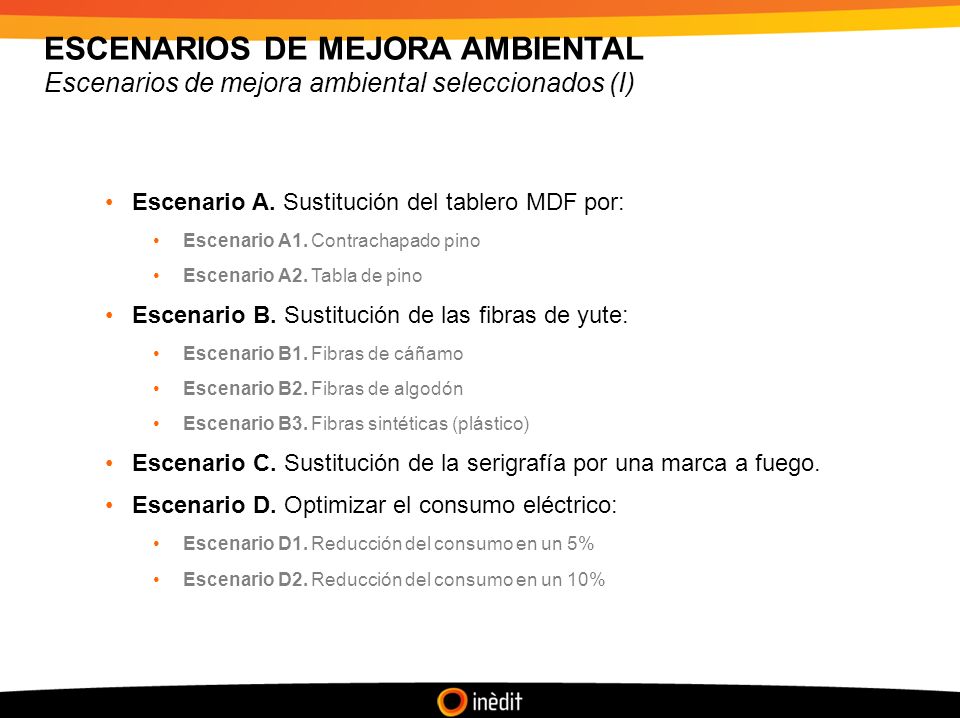 ESCENARIOS DE MEJORA AMBIENTAL
Escenarios de mejora ambiental seleccionados (I)

• Escenario A. Sustitución del tablero MDF por:
• Escenario A1. Contrachapado pino
• Escenario A2. Tabla de pino
• Escenario B. Sustitución de las fibras de yute:
• Escenario B1. Fibras de cáñamo
• Escenario B2. Fibras de algodón
• Escenario B3. Fibras sintéticas (plástico)
• Escenario C. Sustitución de la serigrafía por una marca a fuego.
• Escenario D. Optimizar el consumo eléctrico:
• Escenario D1. Reducción del consumo en un 5%
• Escenario D2. Reducción del consumo en un 10%

inèdit